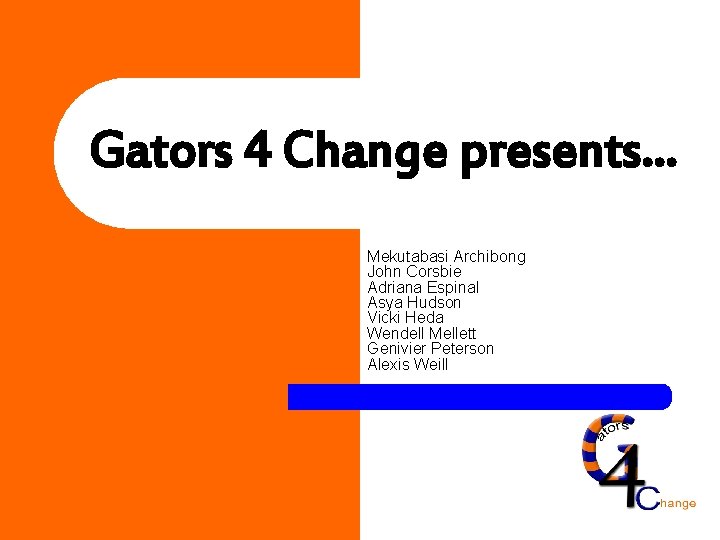 Gators 4 Change presents…

Mekutabasi Archibong
John Corsbie
Adriana Espinal
Asya Hudson
Vicki Heda
Wendell Mellett
Genivier Peterson
Alexis Weill

Gators 4 Change